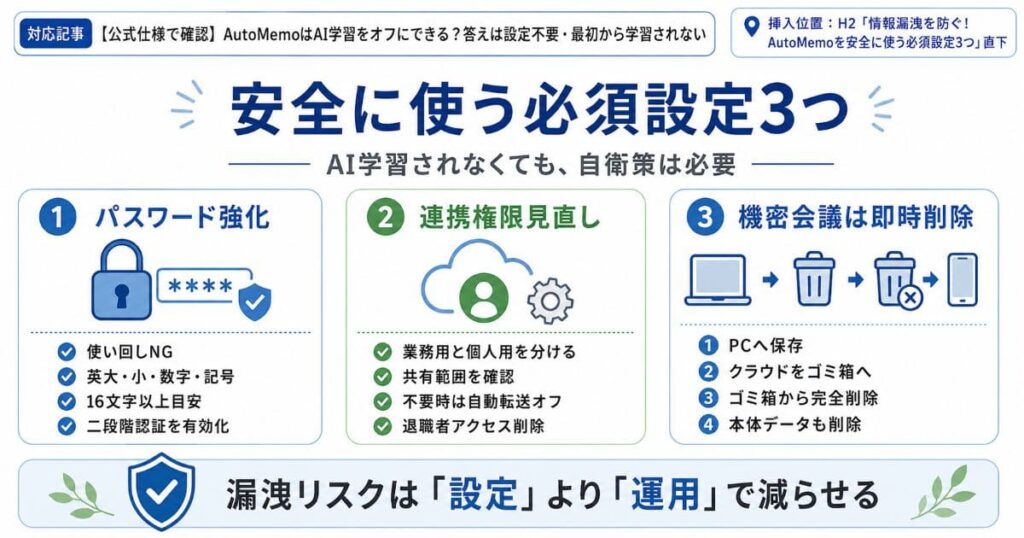 対応記事 【公式仕様で確認】AutoMemoはAI学習をオフにできる？答えは設定不要・最初から学習されない

挿入位置：H2「情報漏洩を防ぐ！AutoMemoを安全に使う必須設定3つ」直下

安全に使う必須設定3つ

AI学習されなくても、自衛策は必要

1 パスワード強化

****

使い回しNG
英大・小・数字・記号
16文字以上目安
二段階認証を有効化

2 連携権限見直し

業務用と個人用を分ける
共有範囲を確認
不要時は自動転送オフ
退職者アクセス削除

3 機密会議は即時削除

1 PCへ保存
2 クラウドをゴミ箱へ
3 ゴミ箱から完全削除
4 本体データも削除

漏洩リスクは「設定」より「運用」で減らせる